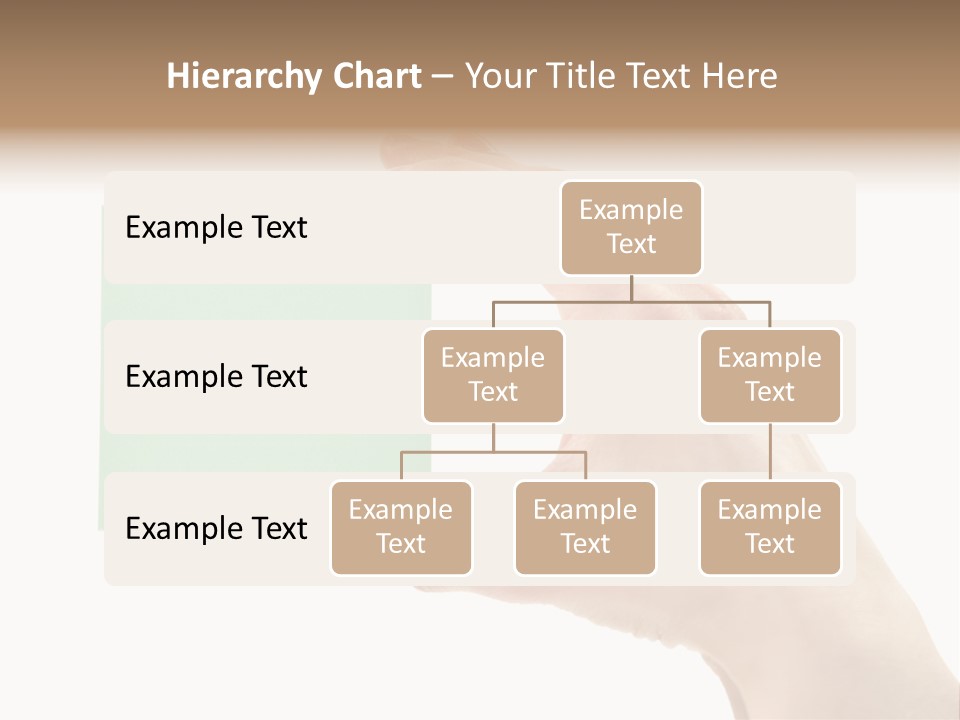 Hierarchy Chart – Your Title Text Here

Example Text

Example Text

Example Text

Example Text

Example Text

Example Text

Example Text

Example Text

Example Text